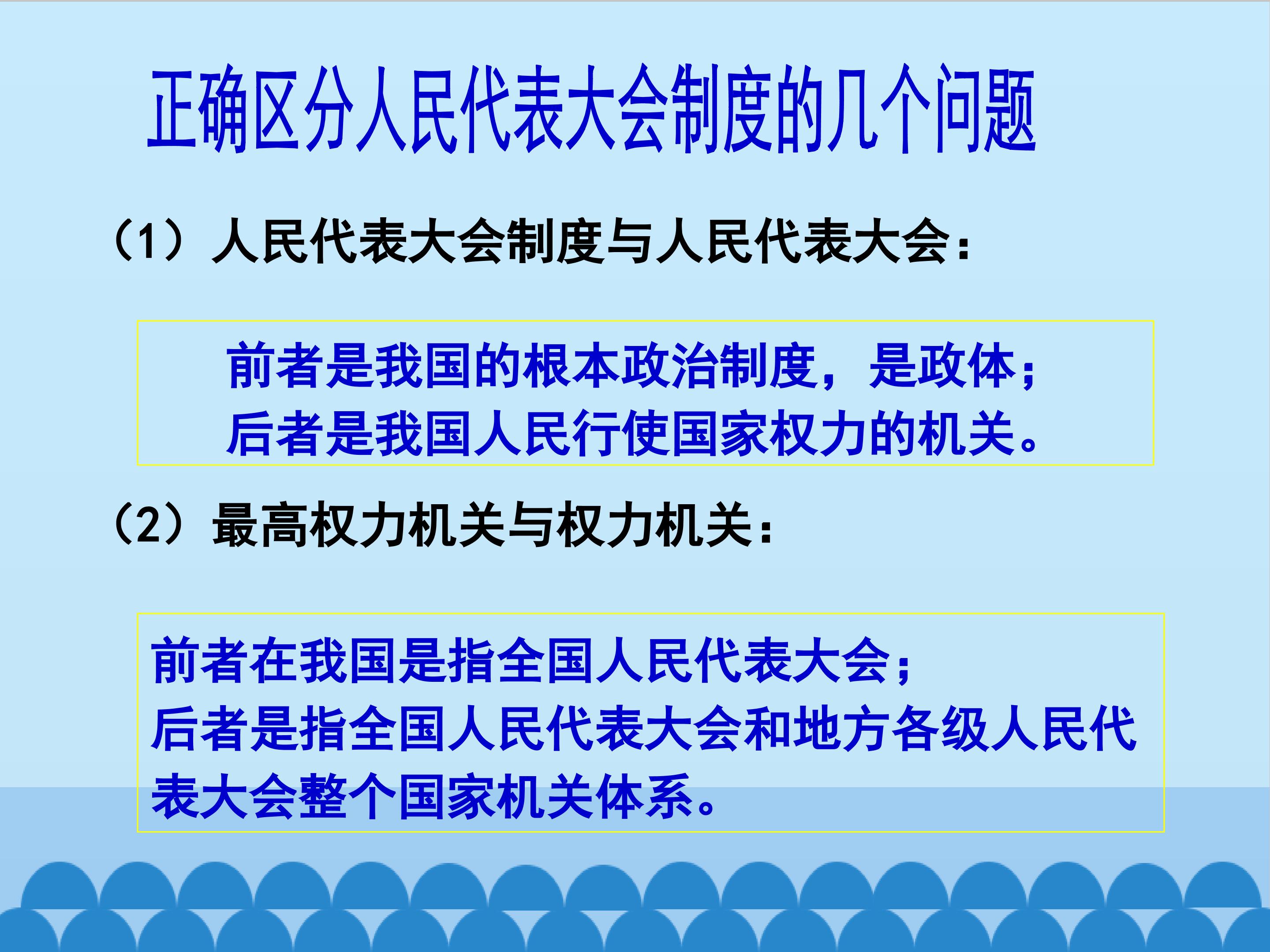 正确区分人民代表大会制度的几个问题

（1）人民代表大会制度与人民代表大会：

前者是我国的根本政治制度，是政体；
后者是我国人民行使国家权力的机关。

（2）最高权力机关与权力机关：

前者在我国是指全国人民代表大会；
后者是指全国人民代表大会和地方各级人民代表大会整个国家机关体系。